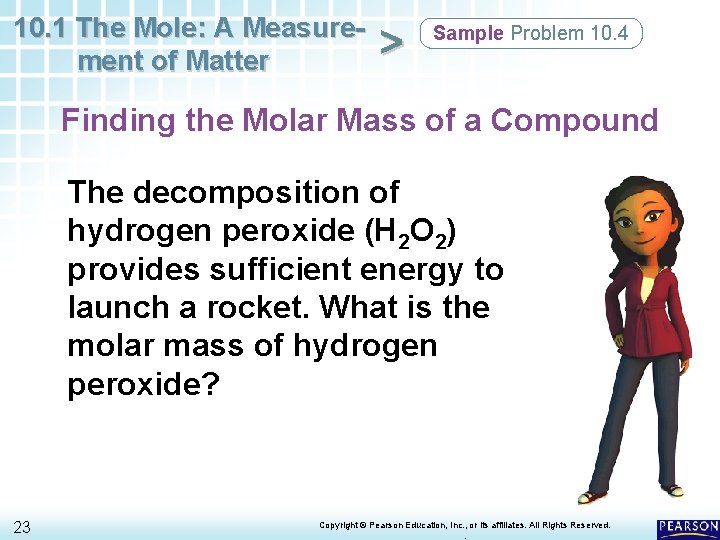 10.1 The Mole: A Measurement of Matter

> Sample Problem 10.4

Finding the Molar Mass of a Compound

The decomposition of hydrogen peroxide ($H_2O_2$) provides sufficient energy to launch a rocket. What is the molar mass of hydrogen peroxide?

23

Copyright © Pearson Education, Inc., or its affiliates. All Rights Reserved.

PEARSON